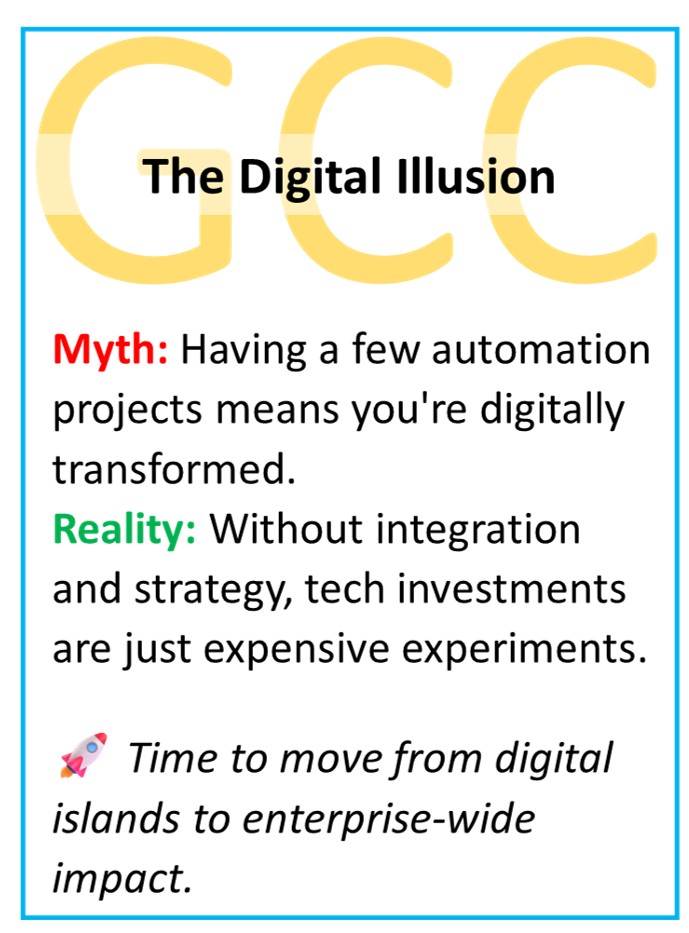 GCC

The Digital Illusion

Myth: Having a few automation projects means you're digitally transformed.
Reality: Without integration and strategy, tech investments are just expensive experiments.

🚀 Time to move from digital islands to enterprise-wide impact.